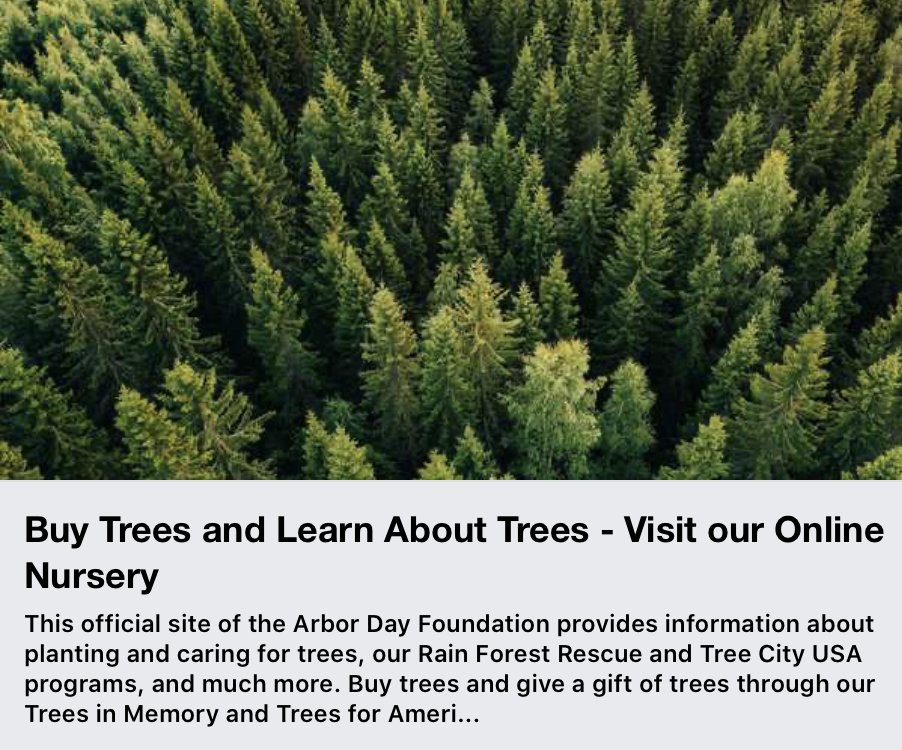 Buy Trees and Learn About Trees - Visit our Online Nursery

This official site of the Arbor Day Foundation provides information about planting and caring for trees, our Rain Forest Rescue and Tree City USA programs, and much more. Buy trees and give a gift of trees through our Trees in Memory and Trees for Ameri...